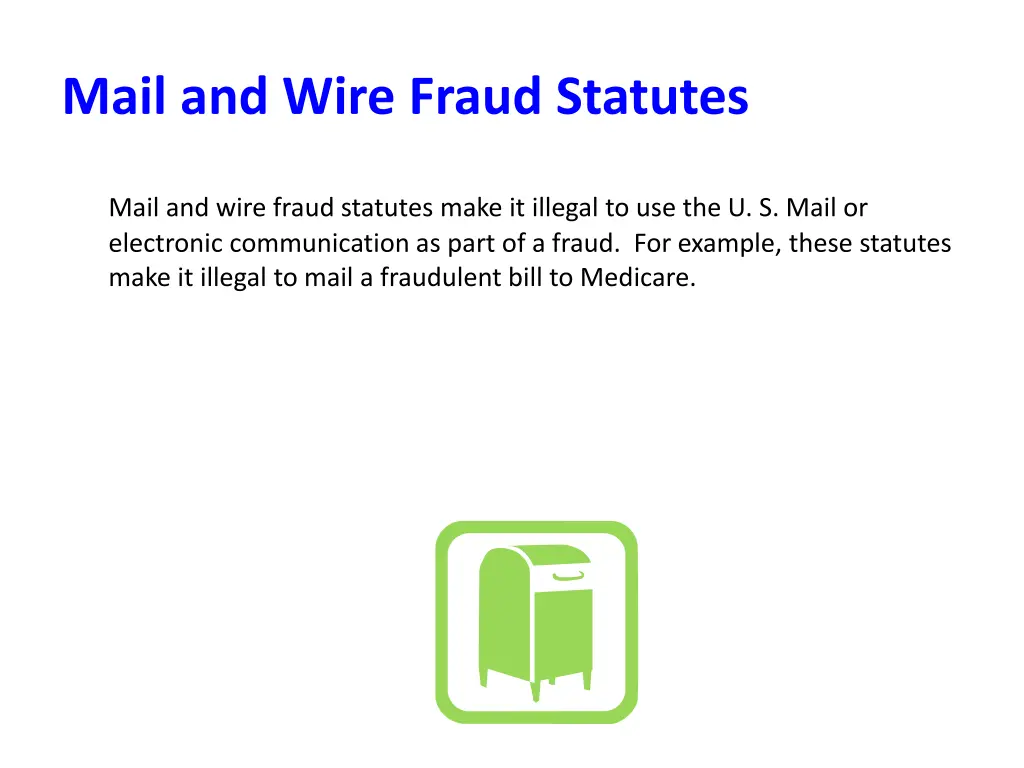 Mail and Wire Fraud Statutes

Mail and wire fraud statutes make it illegal to use the U. S. Mail or electronic communication as part of a fraud.  For example, these statutes make it illegal to mail a fraudulent bill to Medicare.